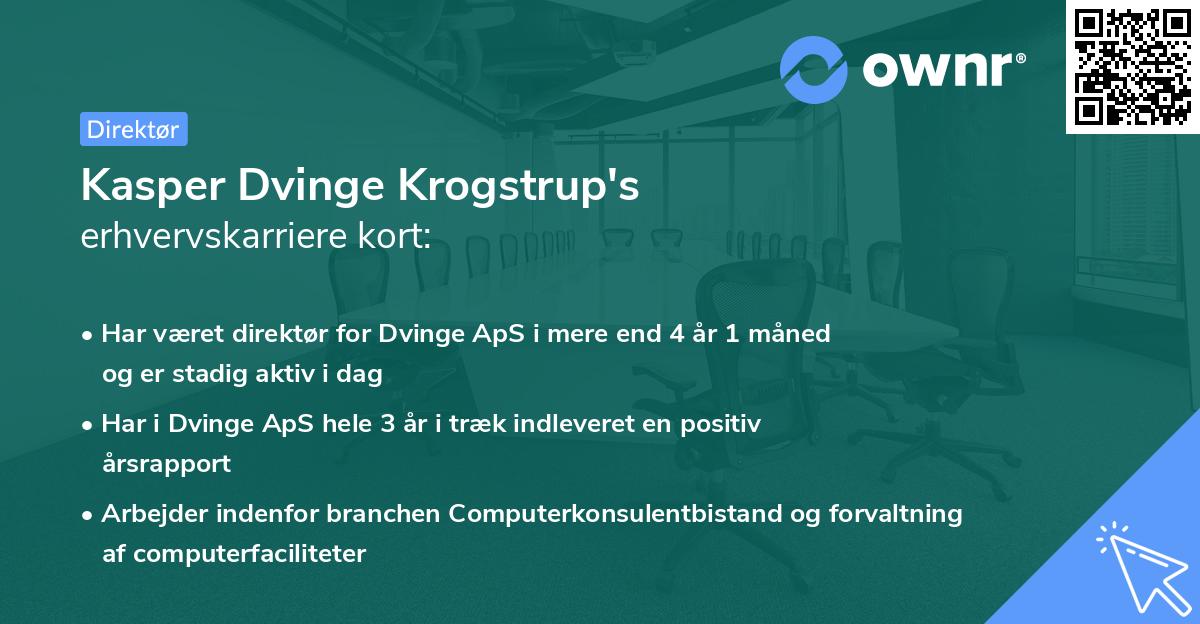 ownr®

Direktør

Kasper Dvinge Krogstrup's
erhvervskarriere kort:

• Har været direktør for Dvinge ApS i mere end 4 år 1 måned og er stadig aktiv i dag

• Har i Dvinge ApS hele 3 år i træk indleveret en positiv årsrapport

• Arbejder indenfor branchen Computerkonsulentbistand og forvaltning af computerfaciliteter